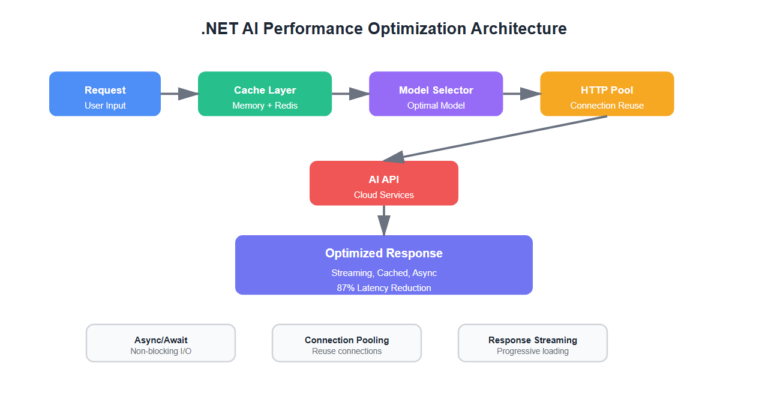 .NET AI Performance Optimization Architecture

Request
User Input

Cache Layer
Memory + Redis

Model Selector
Optimal Model

HTTP Pool
Connection Reuse

AI API
Cloud Services

Optimized Response
Streaming, Cached, Async
87% Latency Reduction

Async/Await
Non-blocking I/O

Connection Pooling
Reuse connections

Response Streaming
Progressive loading